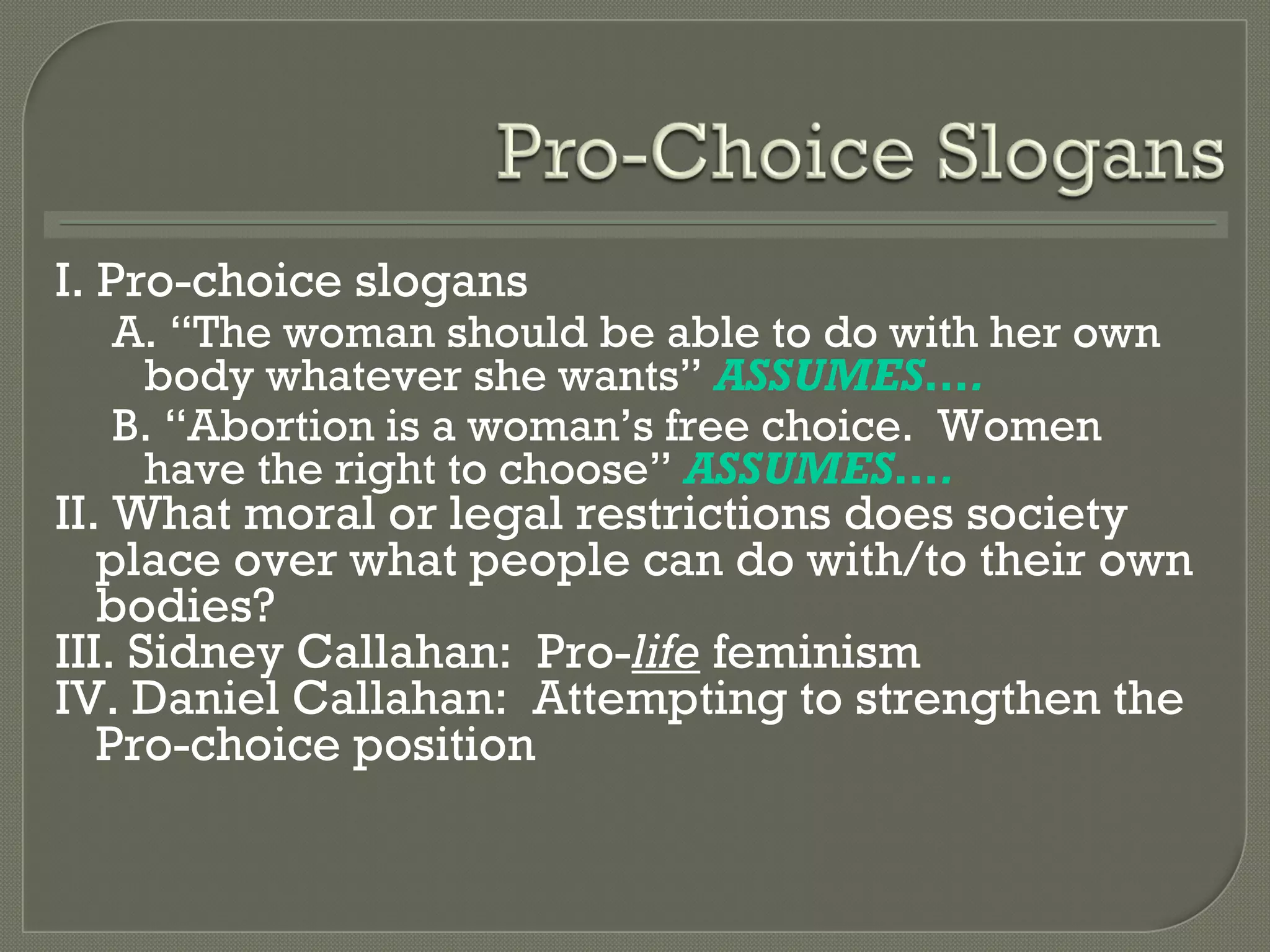 Pro-Choice Slogans

I. Pro-choice slogans

A. “The woman should be able to do with her own body whatever she wants” ASSUMES….

B. “Abortion is a woman’s free choice. Women have the right to choose” ASSUMES….

II. What moral or legal restrictions does society place over what people can do with/to their own bodies?

III. Sidney Callahan: Pro-life feminism

IV. Daniel Callahan: Attempting to strengthen the Pro-choice position